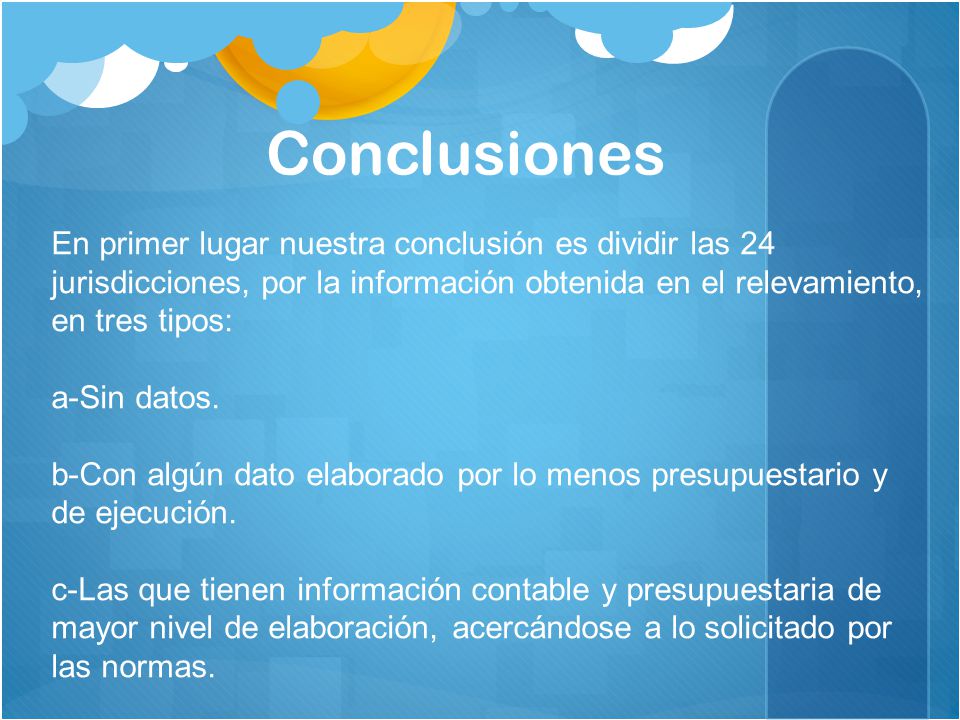 Conclusiones

En primer lugar nuestra conclusión es dividir las 24 jurisdicciones, por la información obtenida en el relevamiento, en tres tipos:

a-Sin datos.

b-Con algún dato elaborado por lo menos presupuestario y de ejecución.

c-Las que tienen información contable y presupuestaria de mayor nivel de elaboración, acercándose a lo solicitado por las normas.